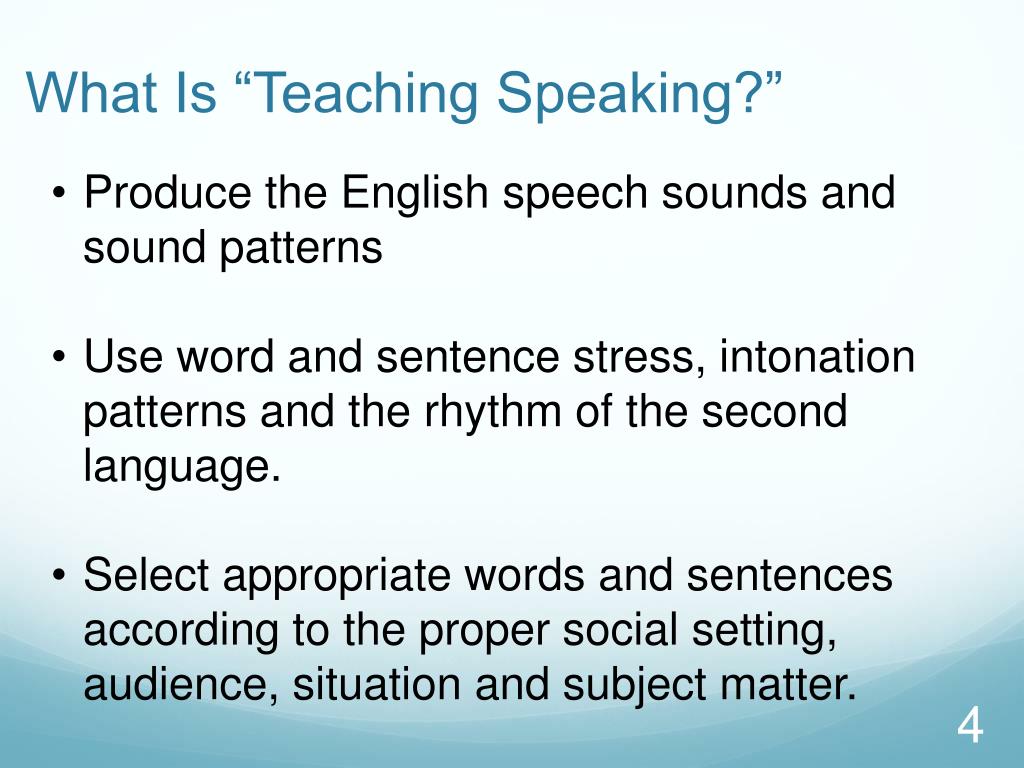 What Is “Teaching Speaking?”

• Produce the English speech sounds and sound patterns

• Use word and sentence stress, intonation patterns and the rhythm of the second language.

• Select appropriate words and sentences according to the proper social setting, audience, situation and subject matter.

4